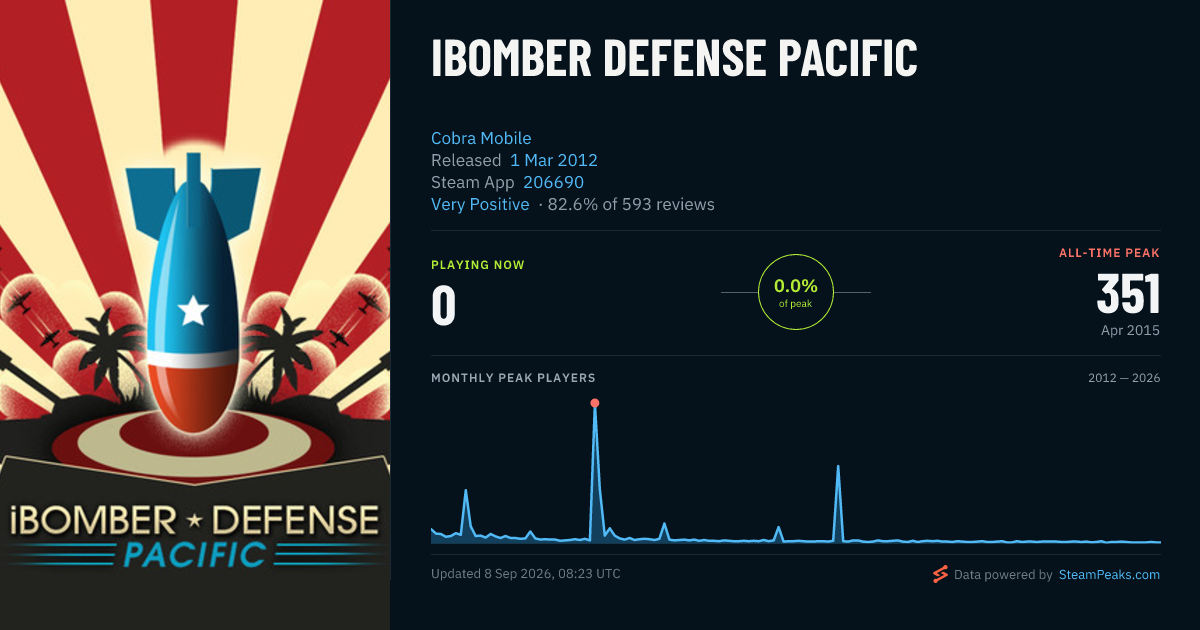 iBOMBER ★ DEFENSE
PACIFIC

IBOMBER DEFENSE PACIFIC

Cobra Mobile
Released 1 Mar 2012
Steam App 206690
Very Positive · 82.6% of 593 reviews

PLAYING NOW
0

0.0%
of peak

ALL-TIME PEAK
351
Apr 2015

MONTHLY PEAK PLAYERS
2012 — 2026

Updated 8 Sep 2026, 08:23 UTC
Data powered by SteamPeaks.com